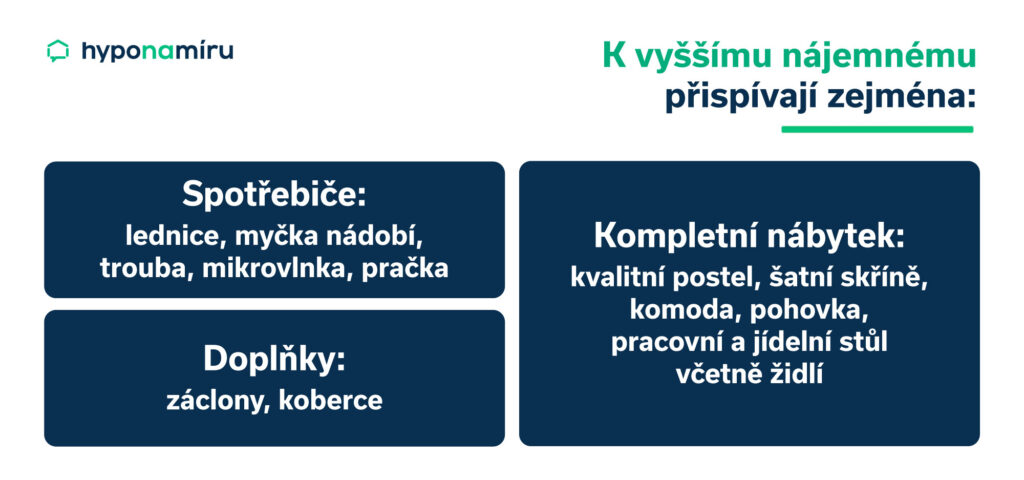 hyponamíru

K vyššímu nájemnému přispívají zejména:

Spotřebiče:
lednice, myčka nádobí, trouba, mikrovlnka, pračka

Doplňky:
záclony, koberce

Kompletní nábytek:
kvalitní postel, šatní skříně, komoda, pohovka, pracovní a jídelní stůl včetně židlí